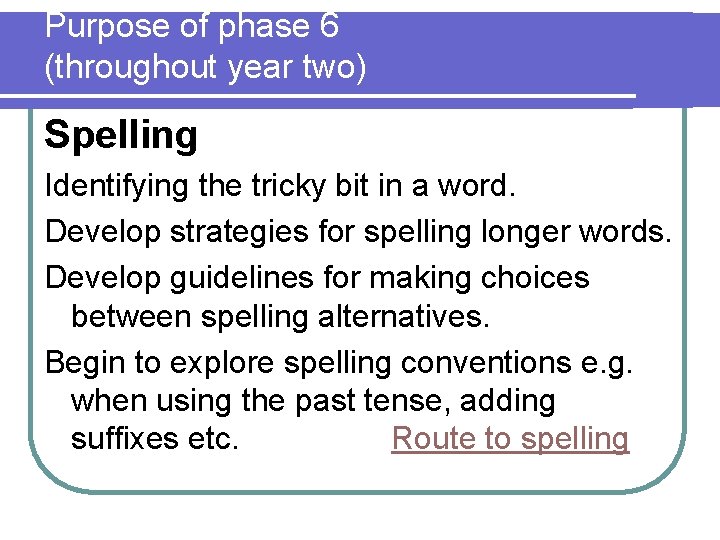 Purpose of phase 6
(throughout year two)

Spelling

Identifying the tricky bit in a word.

Develop strategies for spelling longer words.

Develop guidelines for making choices between spelling alternatives.

Begin to explore spelling conventions e.g. when using the past tense, adding suffixes etc.

Route to spelling